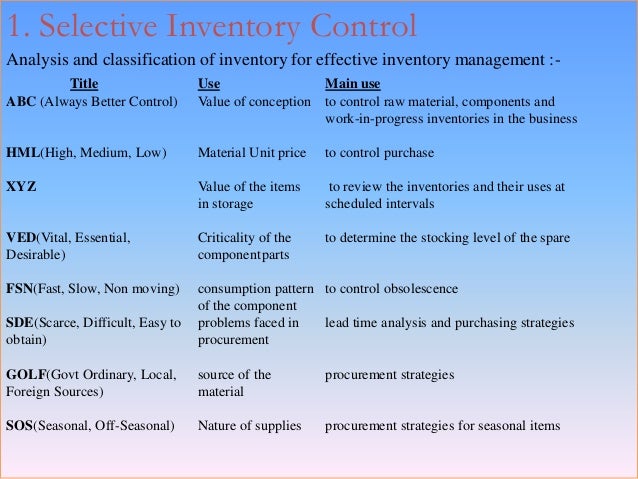 1. Selective Inventory Control

Analysis and classification of inventory for effective inventory management :-

| Title | Use | Main use |
|---|---|---|
| ABC (Always Better Control) | Value of conception | to control raw material, components and work-in-progress inventories in the business |
| HML(High, Medium, Low) | Material Unit price | to control purchase |
| XYZ | Value of the items in storage | to review the inventories and their uses at scheduled intervals |
| VED(Vital, Essential, Desirable) | Criticality of the componentparts | to determine the stocking level of the spare |
| FSN(Fast, Slow, Non moving) | consumption pattern of the component | to control obsolescence |
| SDE(Scarce, Difficult, Easy to obtain) | problems faced in procurement | lead time analysis and purchasing strategies |
| GOLF(Govt Ordinary, Local, Foreign Sources) | source of the material | procurement strategies |
| SOS(Seasonal, Off-Seasonal) | Nature of supplies | procurement strategies for seasonal items |